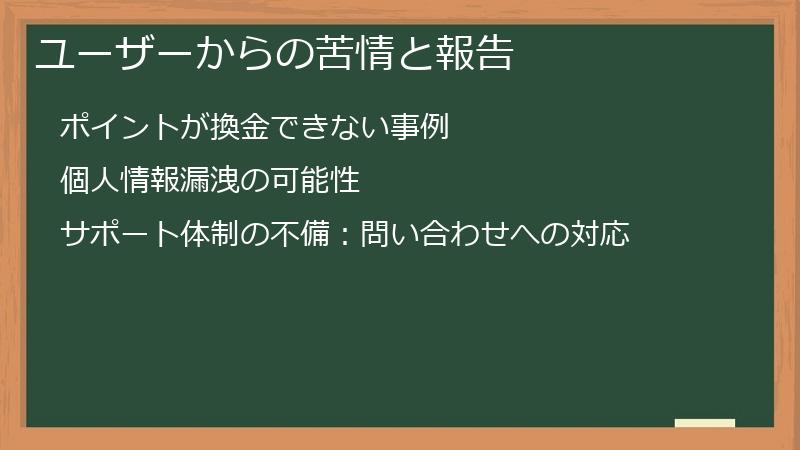 ユーザーからの苦情と報告

ポイントが換金できない事例

個人情報漏洩の可能性

サポート体制の不備：問い合わせへの対応